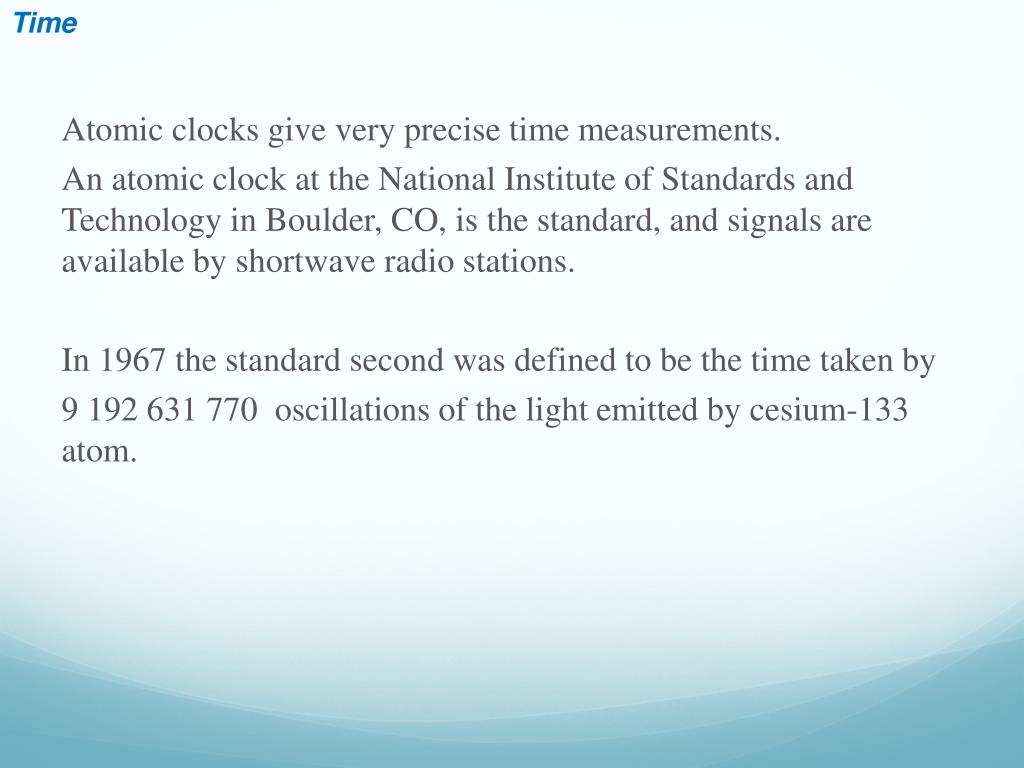 Time

Atomic clocks give very precise time measurements.

An atomic clock at the National Institute of Standards and Technology in Boulder, CO, is the standard, and signals are available by shortwave radio stations.

In 1967 the standard second was defined to be the time taken by

9 192 631 770 oscillations of the light emitted by cesium-133 atom.